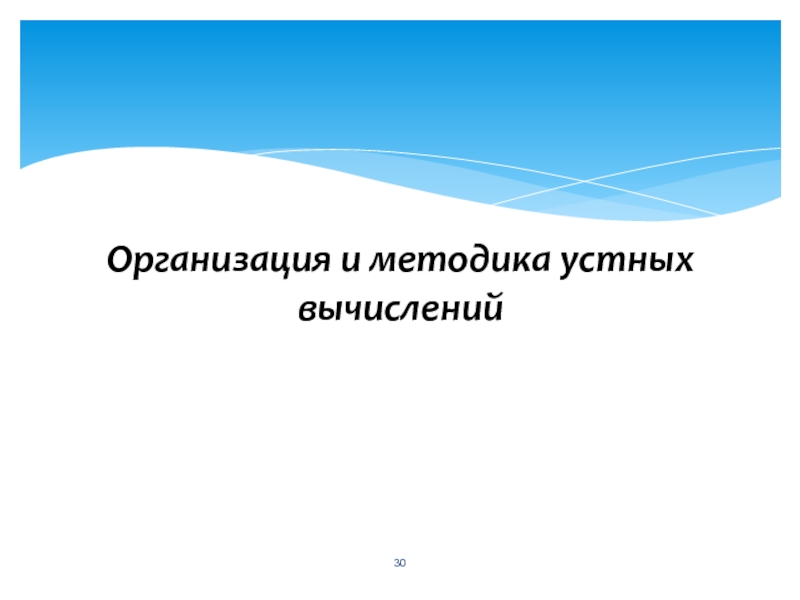 Организация и методика устных вычислений

30